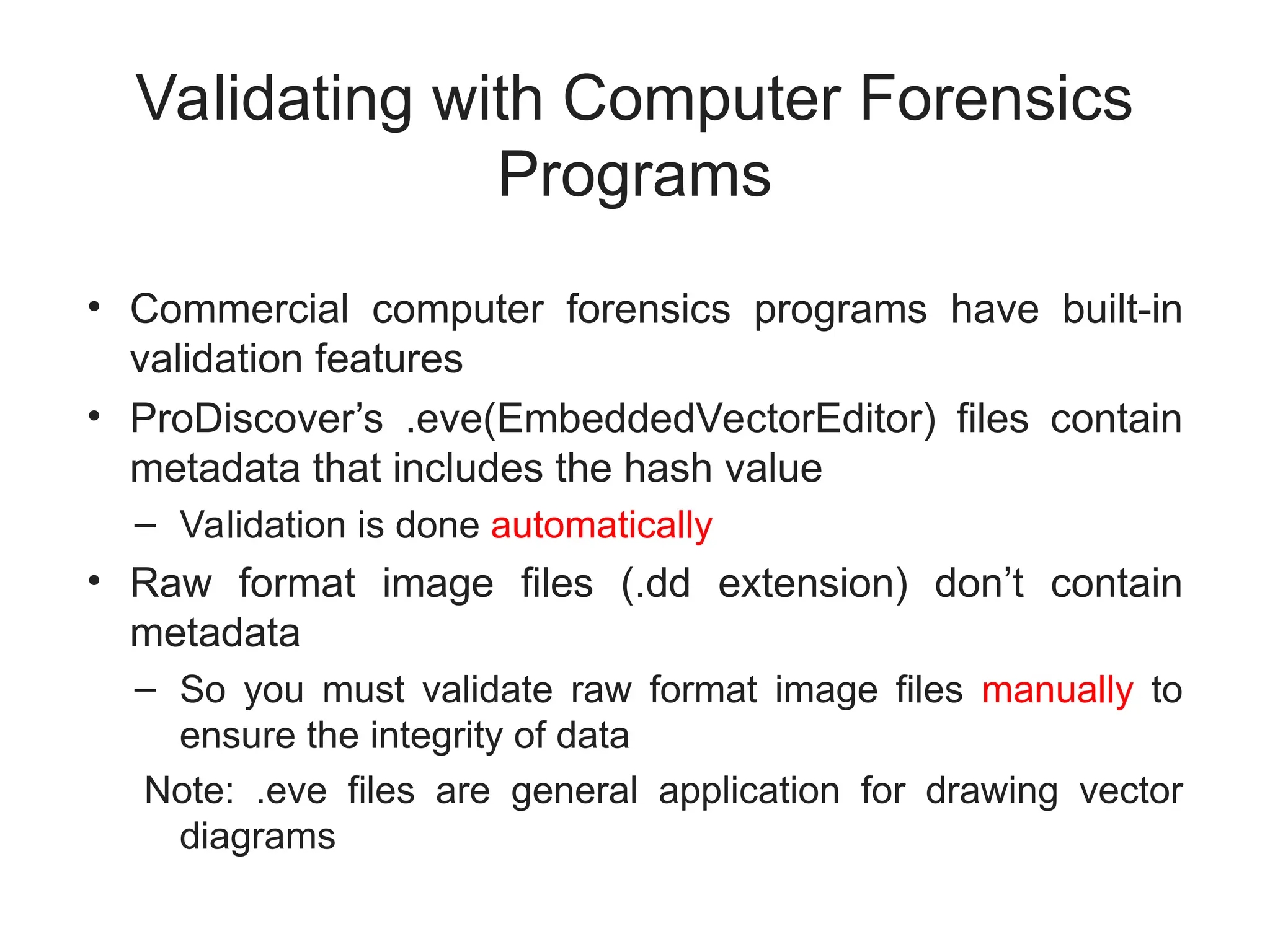 Validating with Computer Forensics Programs

• Commercial computer forensics programs have built-in validation features

• ProDiscover’s .eve(EmbeddedVectorEditor) files contain metadata that includes the hash value

– Validation is done automatically

• Raw format image files (.dd extension) don’t contain metadata

– So you must validate raw format image files manually to ensure the integrity of data

Note: .eve files are general application for drawing vector diagrams